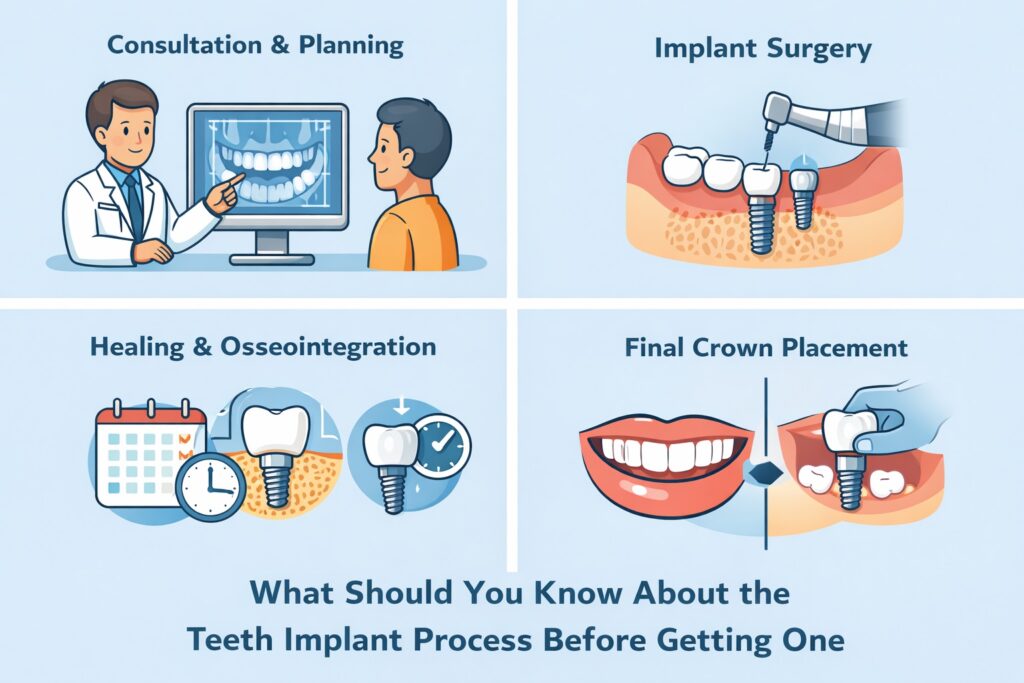 Consultation & Planning

Implant Surgery

Healing & Osseointegration

Final Crown Placement

What Should You Know About the Teeth Implant Process Before Getting One